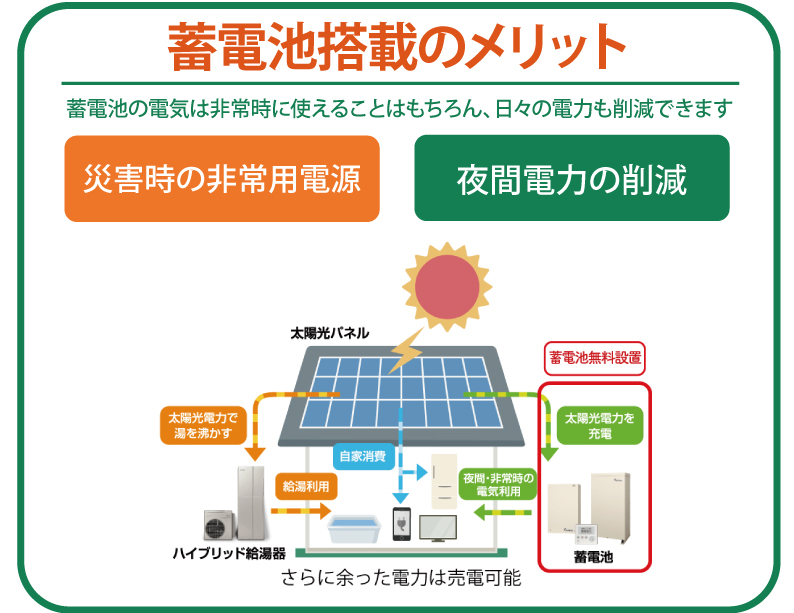 蓄電池搭載のメリット

蓄電池の電気は非常時に使えることはもちろん、日々の電力も削減できます

災害時の非常用電源

夜間電力の削減

太陽光パネル

蓄電池無料設置

太陽光電力で湯を沸かす

太陽光電力を充電

自家消費

給湯利用

夜間・非常時の電気利用

ハイブリッド給湯器

蓄電池

さらに余った電力は売電可能